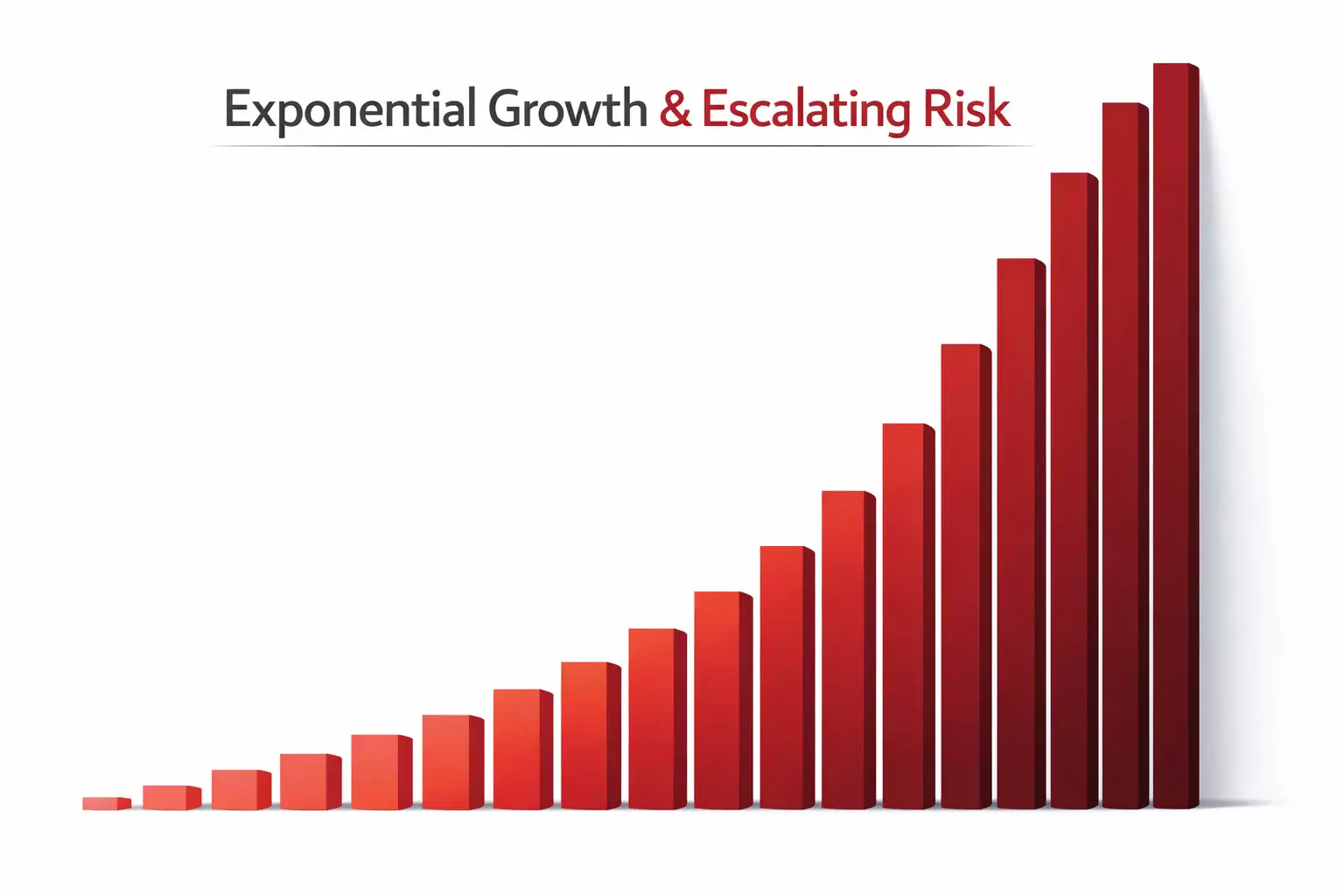 Exponential Growth & Escalating Risk